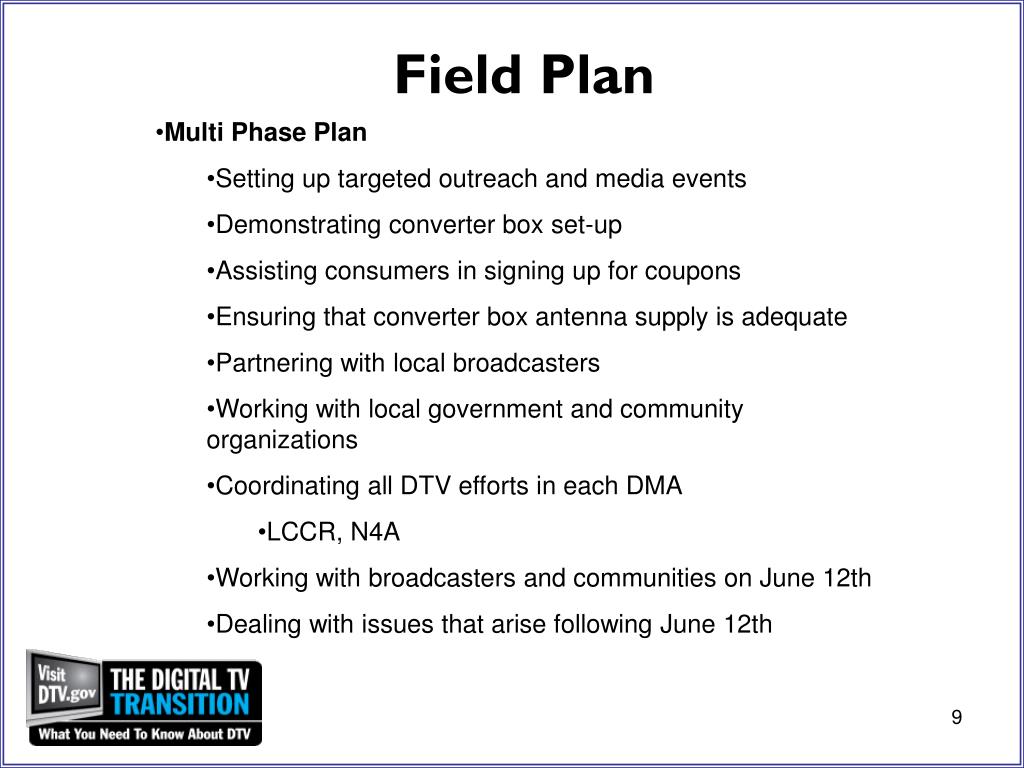 Field Plan

•Multi Phase Plan

•Setting up targeted outreach and media events

•Demonstrating converter box set-up

•Assisting consumers in signing up for coupons

•Ensuring that converter box antenna supply is adequate

•Partnering with local broadcasters

•Working with local government and community organizations

•Coordinating all DTV efforts in each DMA

•LCCR, N4A

•Working with broadcasters and communities on June 12th

•Dealing with issues that arise following June 12th

Visit DTV.gov THE DIGITAL TV TRANSITION What You Need To Know About DTV

9